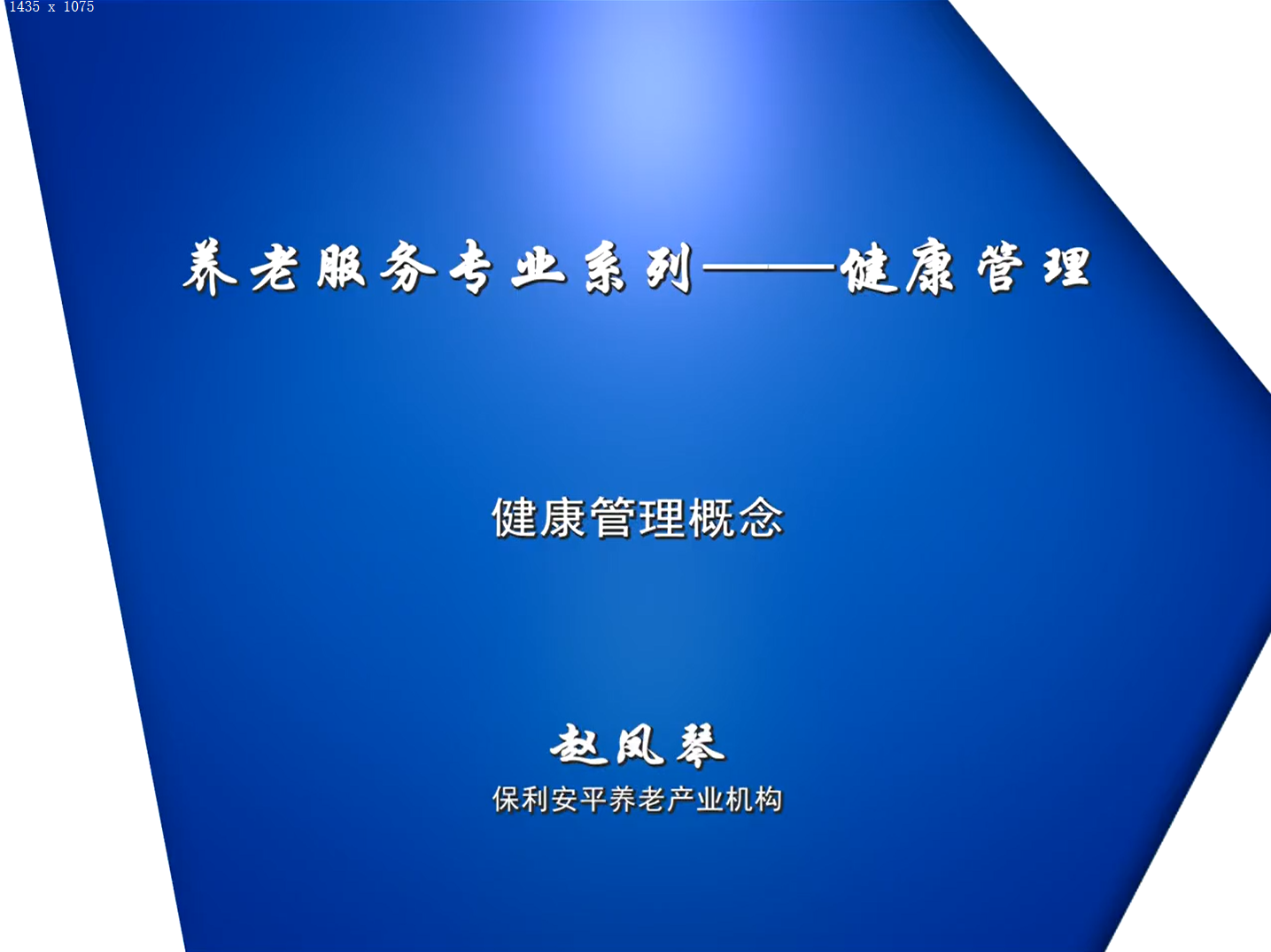 1435 x 1075

养老服务专业系列——健康管理

健康管理概念

赵凤琴

保利安平养老产业机构